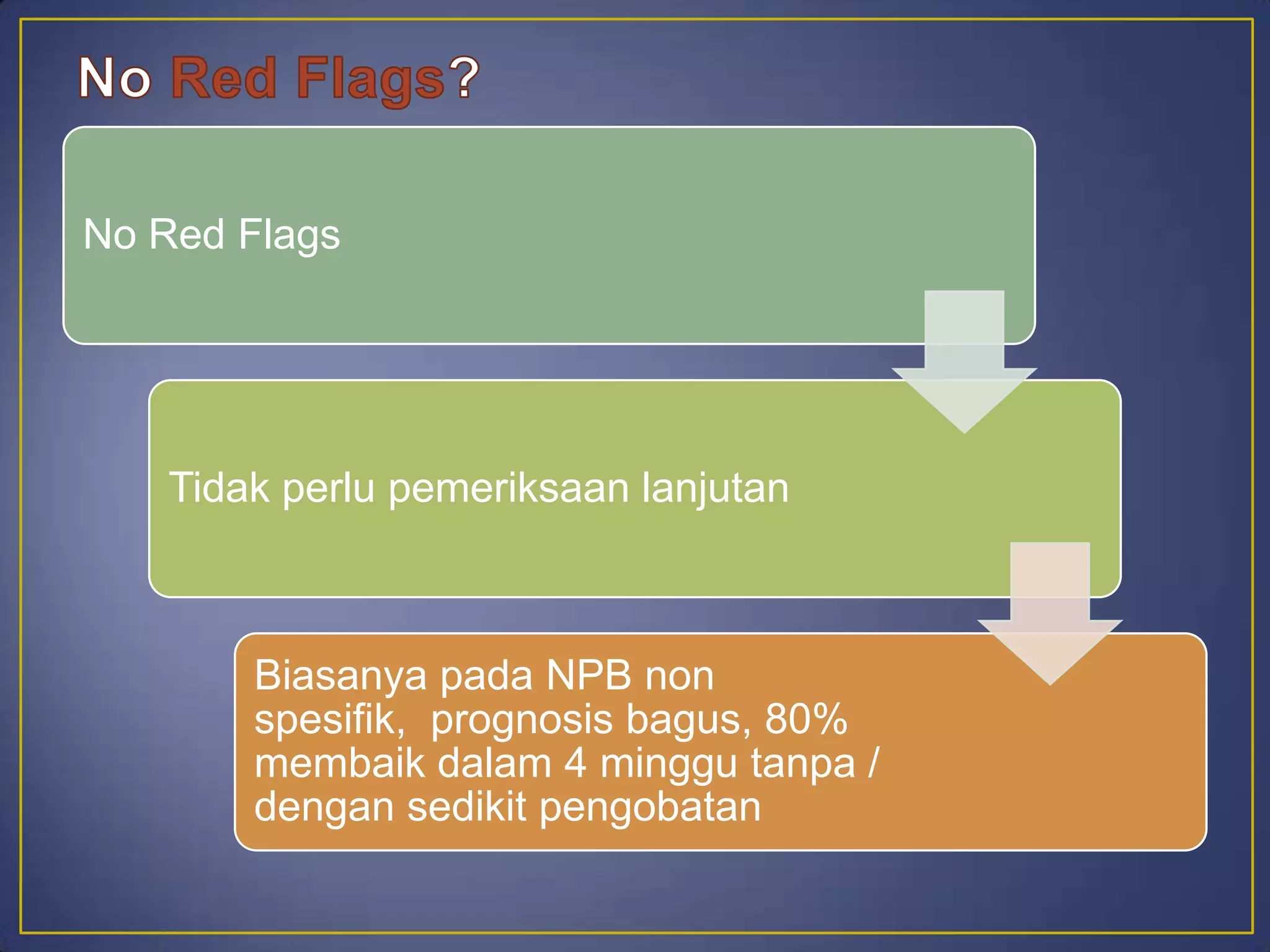 No Red Flags?

No Red Flags

Tidak perlu pemeriksaan lanjutan

Biasanya pada NPB non spesifik,  prognosis bagus, 80% membaik dalam 4 minggu tanpa / dengan sedikit pengobatan